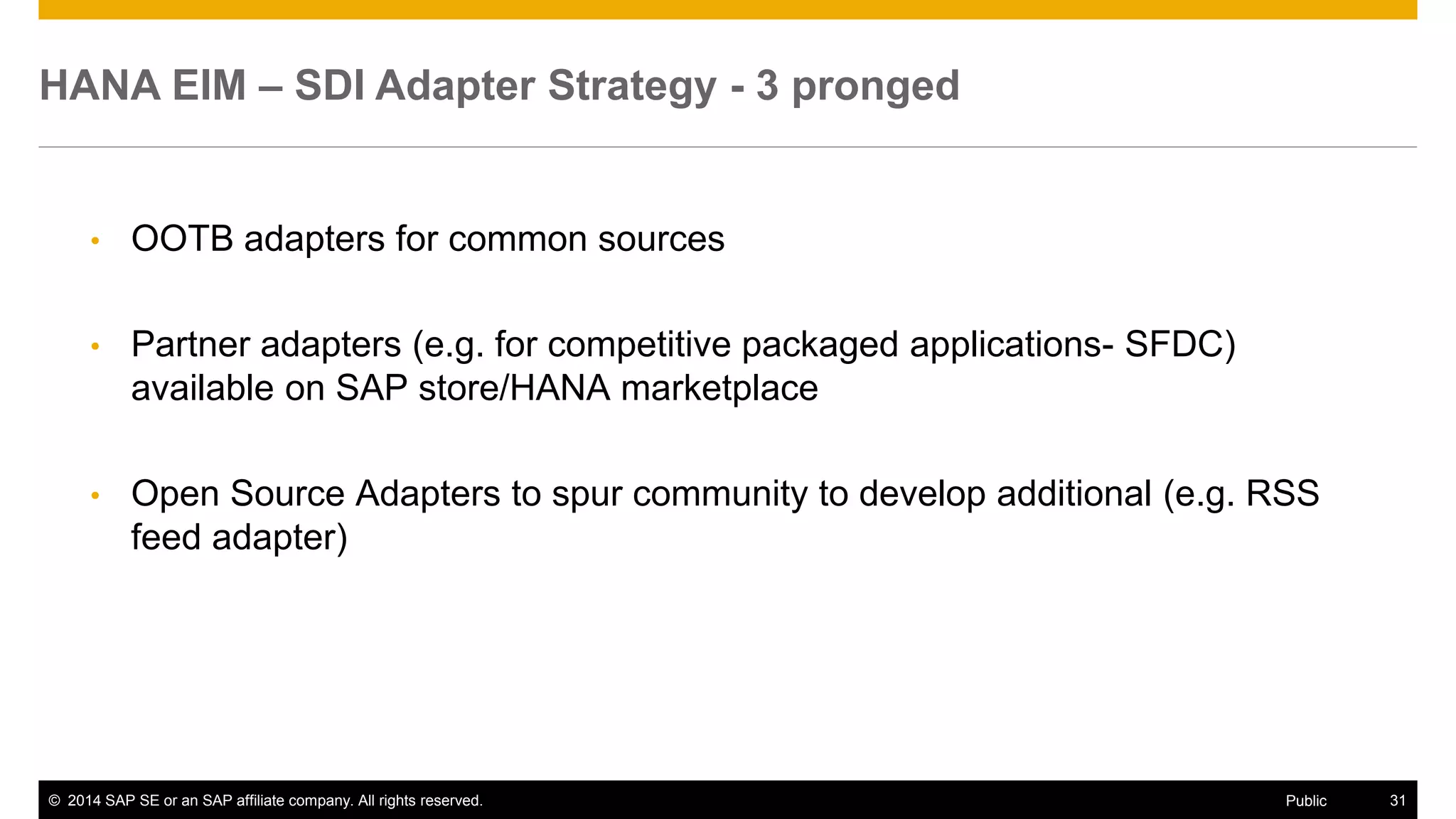 HANA EIM – SDI Adapter Strategy - 3 pronged

• OOTB adapters for common sources

• Partner adapters (e.g. for competitive packaged applications- SFDC) available on SAP store/HANA marketplace

• Open Source Adapters to spur community to develop additional (e.g. RSS feed adapter)

© 2014 SAP SE or an SAP affiliate company. All rights reserved.

Public

31